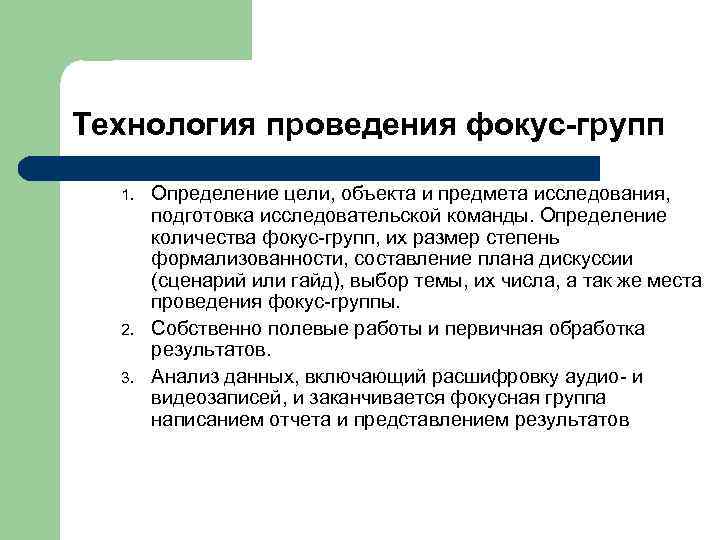 Технология проведения фокус-групп

1. Определение цели, объекта и предмета исследования, подготовка исследовательской команды. Определение количества фокус-групп, их размер степень формализованности, составление плана дискуссии (сценарий или гайд), выбор темы, их числа, а так же места проведения фокус-группы.
2. Собственно полевые работы и первичная обработка результатов.
3. Анализ данных, включающий расшифровку аудио- и видеозаписей, и заканчивается фокусная группа написанием отчета и представлением результатов